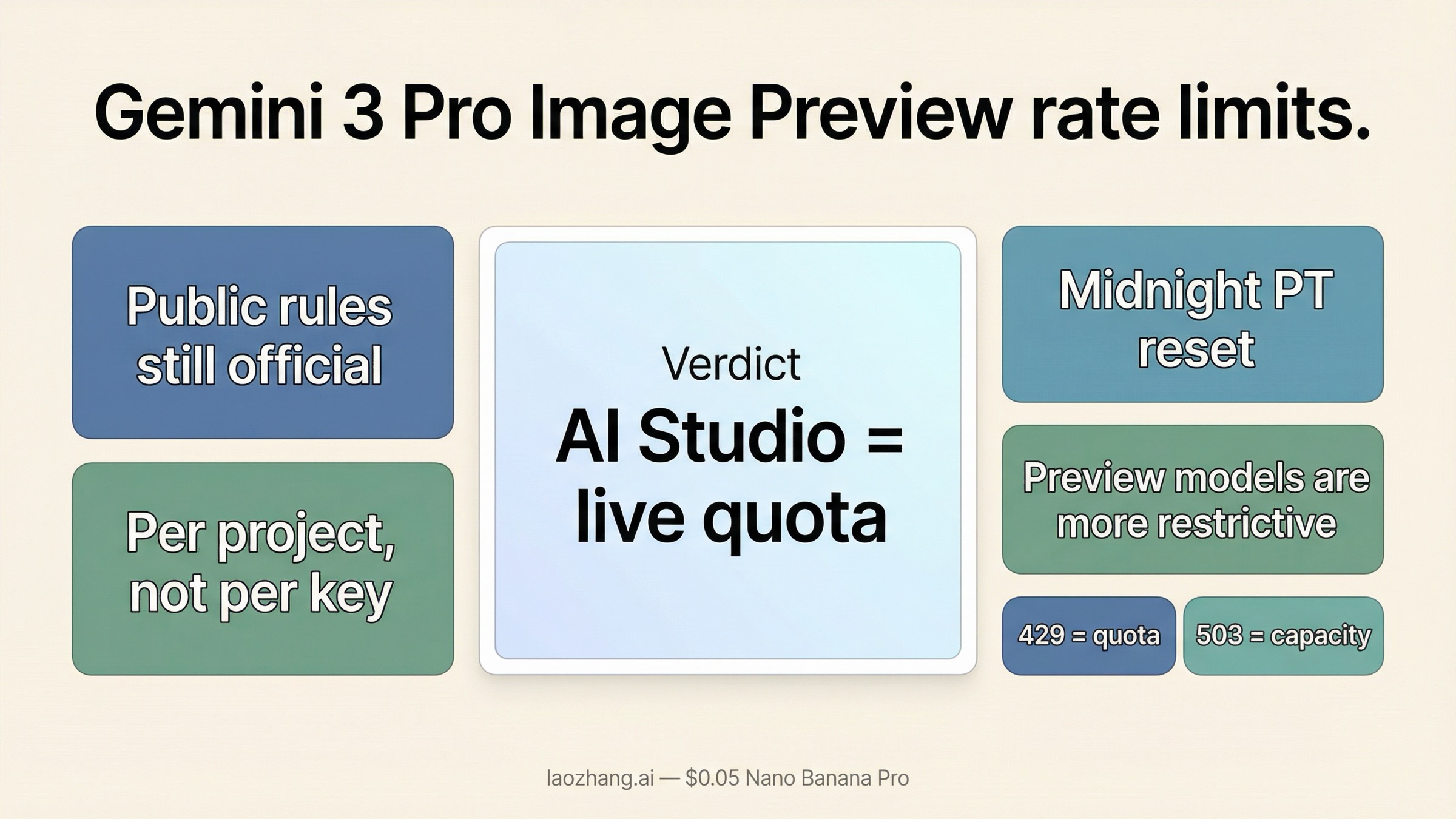 Gemini 3 Pro Image Preview rate limits.

Public rules still official

Per project, not per key

Verdict

AI Studio = live quota

Midnight PT reset

Preview models are more restrictive

429 = quota

503 = capacity

laozhang.ai — \$0.05 Nano Banana Pro